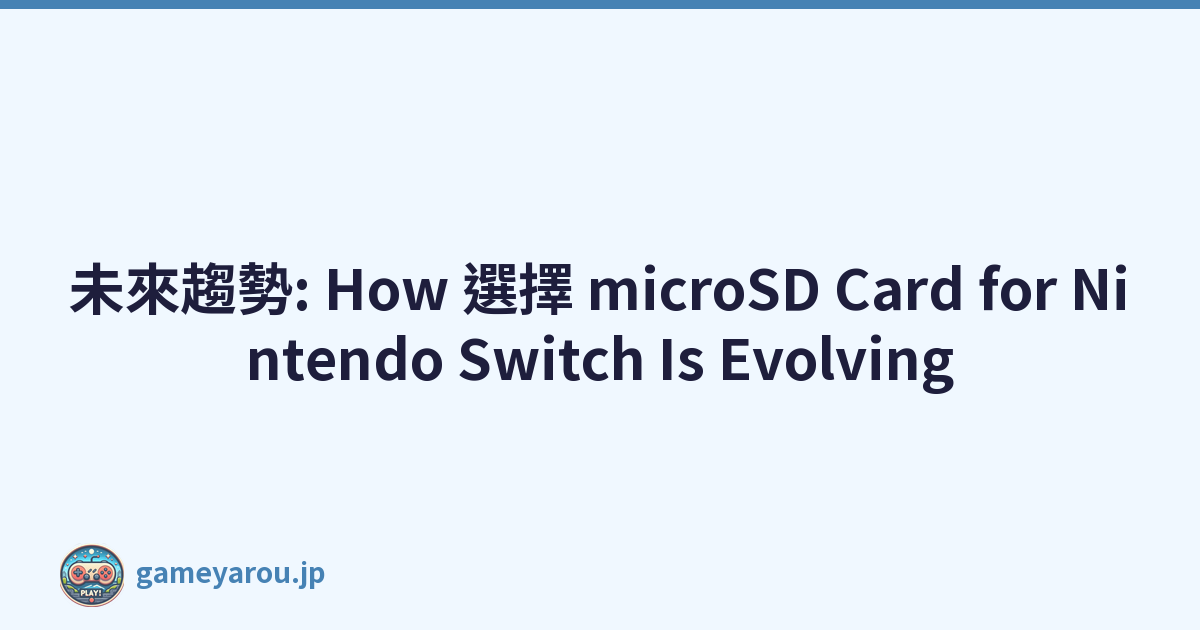 未來趨勢: How 選擇 microSD Card for Nintendo Switch Is Evolving

PLAY!

gameyarou.jp